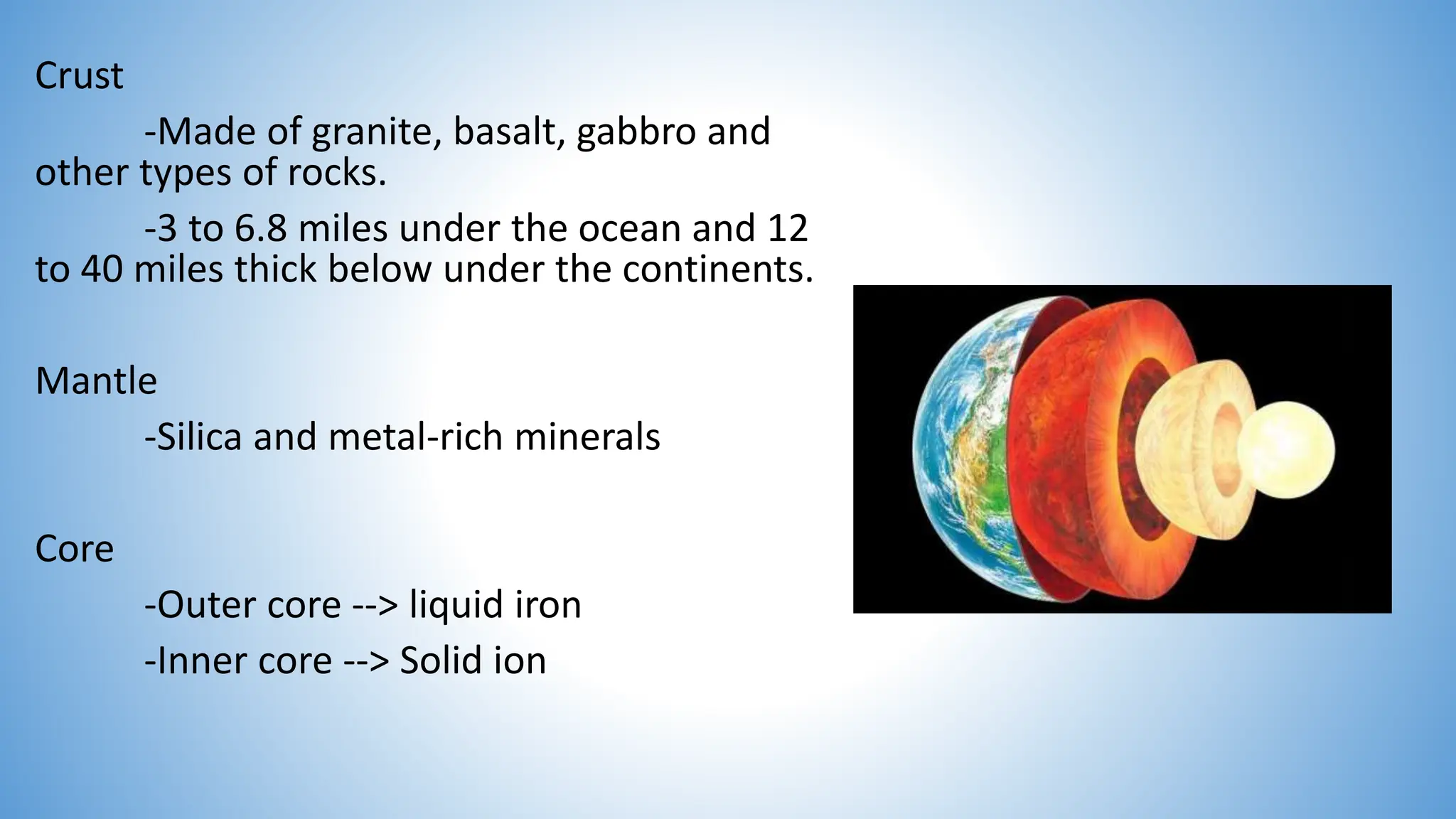 Crust

-Made of granite, basalt, gabbro and other types of rocks.

-3 to 6.8 miles under the ocean and 12 to 40 miles thick below under the continents.

Mantle

-Silica and metal-rich minerals

Core

-Outer core --> liquid iron

-Inner core --> Solid ion